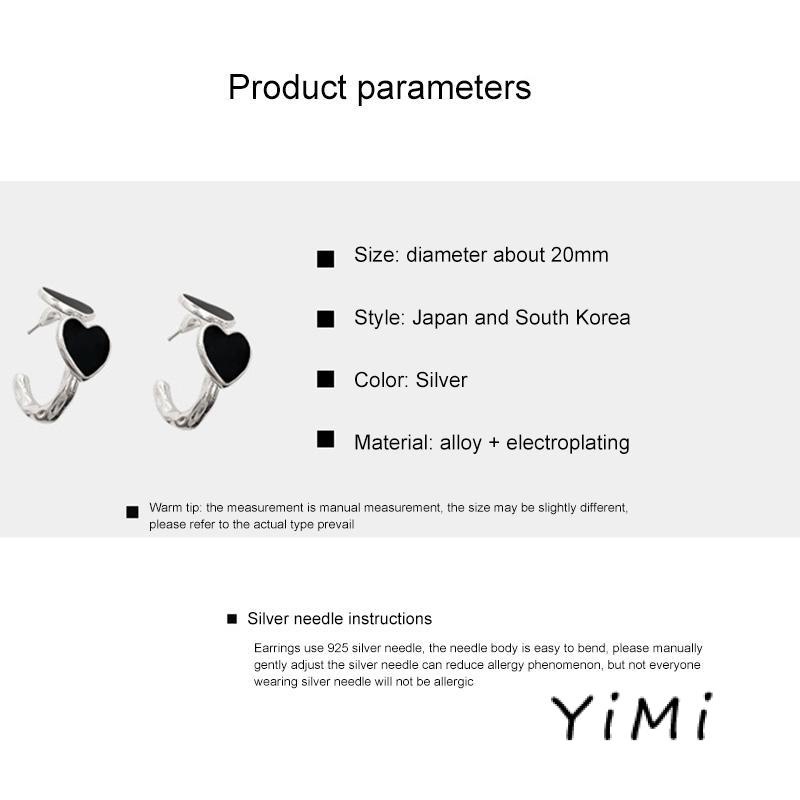 Product parameters

■ Size: diameter about 20mm

■ Style: Japan and South Korea

■ Color: Silver

■ Material: alloy + electroplating

■ Warm tip: the measurement is manual measurement, the size may be slightly different, please refer to the actual type prevail

■ Silver needle instructions

Earrings use 925 silver needle, the needle body is easy to bend, please manually gently adjust the silver needle can reduce allergy phenomenon, but not everyone wearing silver needle will not be allergic

YiMi